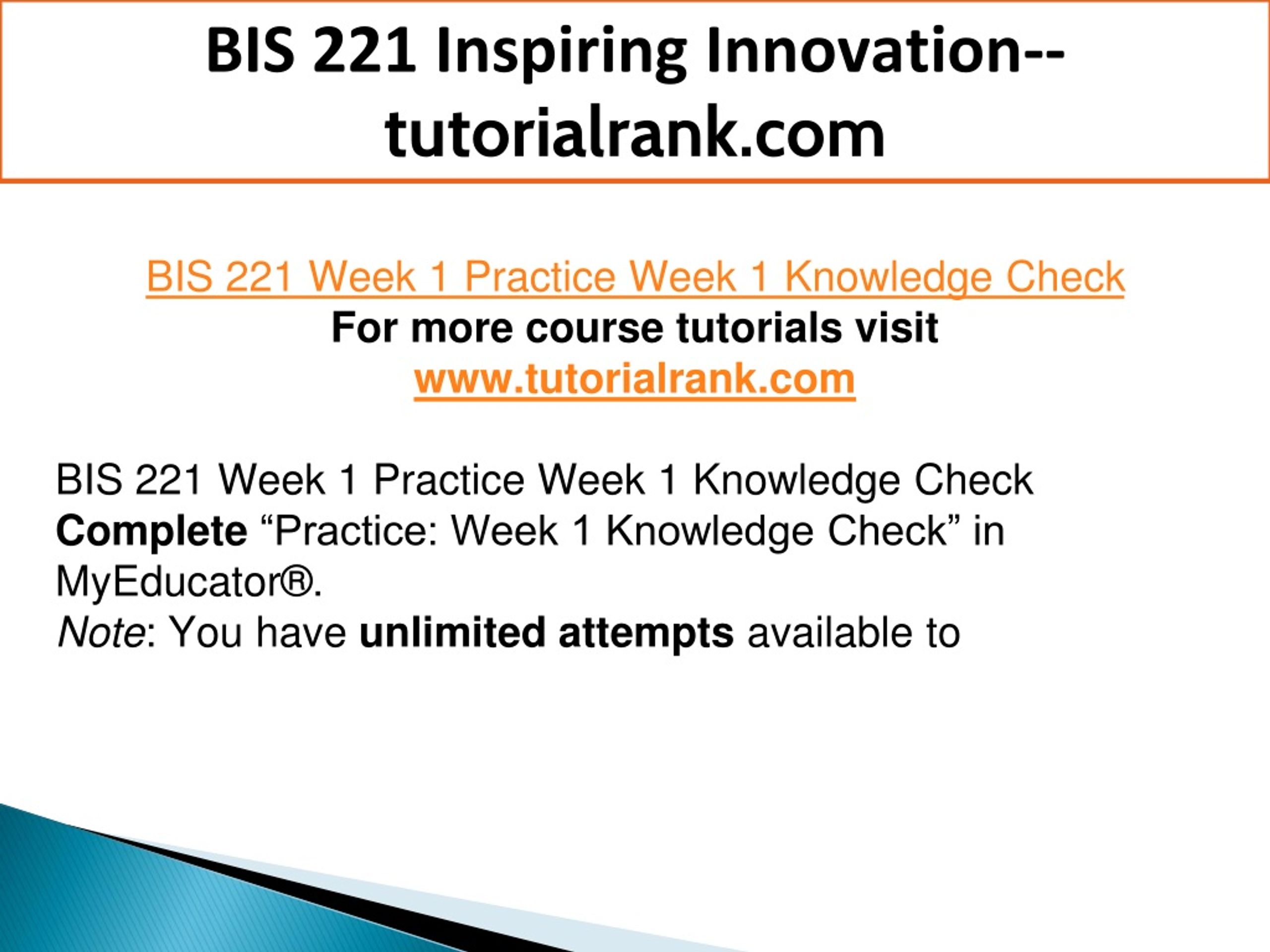 BIS 221 Inspiring Innovation--tutorialrank.com

BIS 221 Week 1 Practice Week 1 Knowledge Check
For more course tutorials visit
www.tutorialrank.com

BIS 221 Week 1 Practice Week 1 Knowledge Check
Complete “Practice: Week 1 Knowledge Check” in MyEducator®.
Note: You have unlimited attempts available to